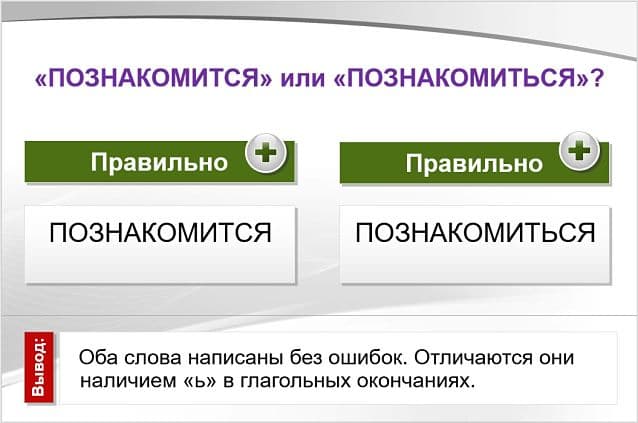 «ПОЗНАКОМИТСЯ» или «ПОЗНАКОМИТЬСЯ»?

Правильно

ПОЗНАКОМИТСЯ

Правильно

ПОЗНАКОМИТЬСЯ

Вывод:

Оба слова написаны без ошибок. Отличаются они наличием «ь» в глагольных окончаниях.